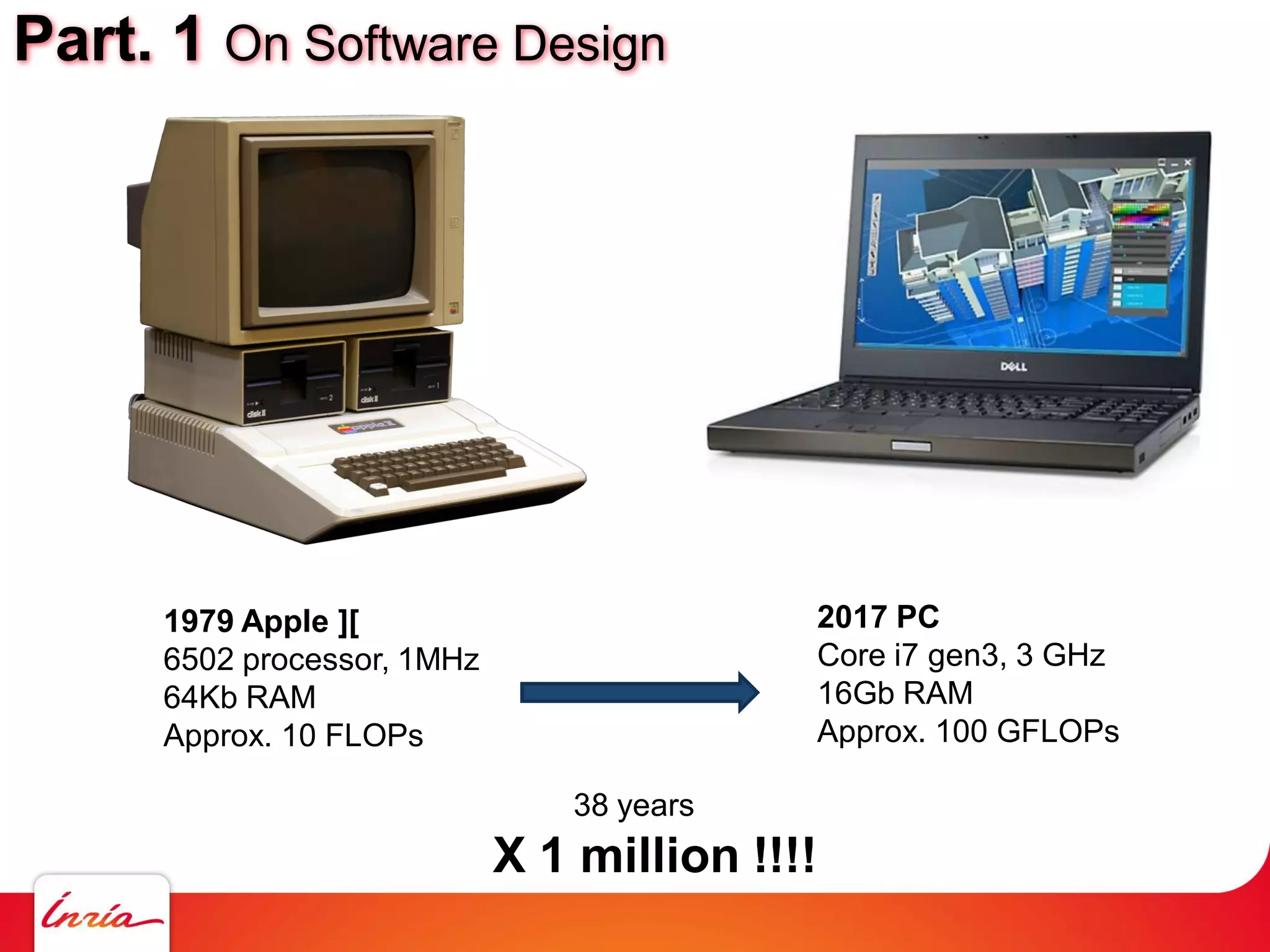 Part. 1 On Software Design

disk II

disk II

apple II

DELL

1979 Apple ][
6502 processor, 1MHz
64Kb RAM
Approx. 10 FLOPs

2017 PC
Core i7 gen3, 3 GHz
16Gb RAM
Approx. 100 GFLOPs

38 years

X 1 million !!!!

Inria